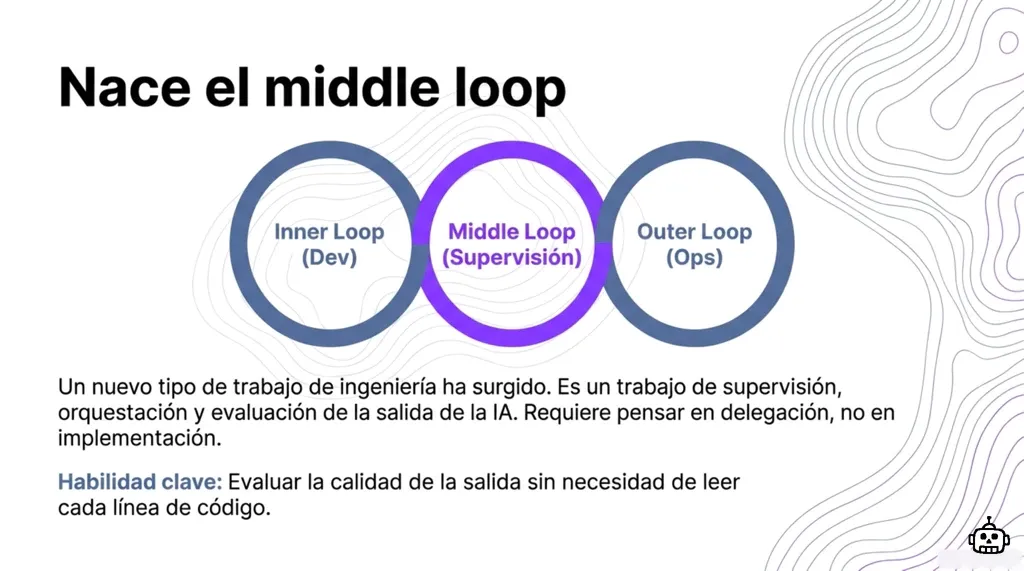 Nace el middle loop

Inner Loop
(Dev)

Middle Loop
(Supervisión)

Outer Loop
(Ops)

Un nuevo tipo de trabajo de ingeniería ha surgido. Es un trabajo de supervisión, orquestación y evaluación de la salida de la IA. Requiere pensar en delegación, no en implementación.

Habilidad clave: Evaluar la calidad de la salida sin necesidad de leer cada línea de código.